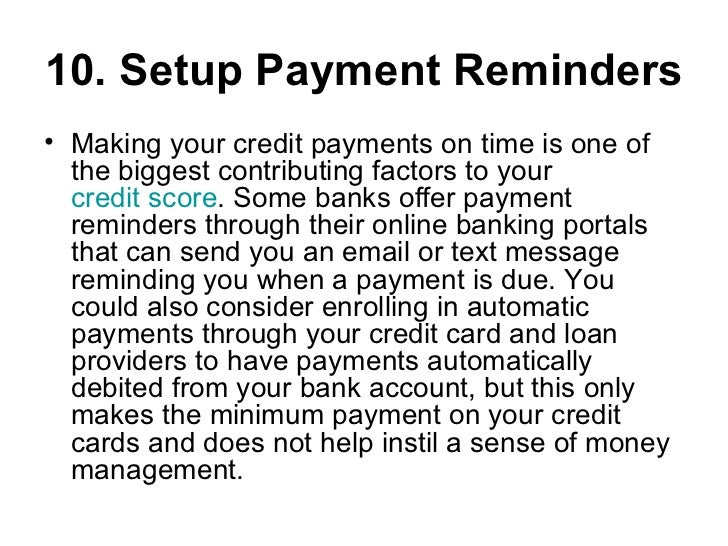 10. Setup Payment Reminders

• Making your credit payments on time is one of the biggest contributing factors to your credit score. Some banks offer payment reminders through their online banking portals that can send you an email or text message reminding you when a payment is due. You could also consider enrolling in automatic payments through your credit card and loan providers to have payments automatically debited from your bank account, but this only makes the minimum payment on your credit cards and does not help instil a sense of money management.